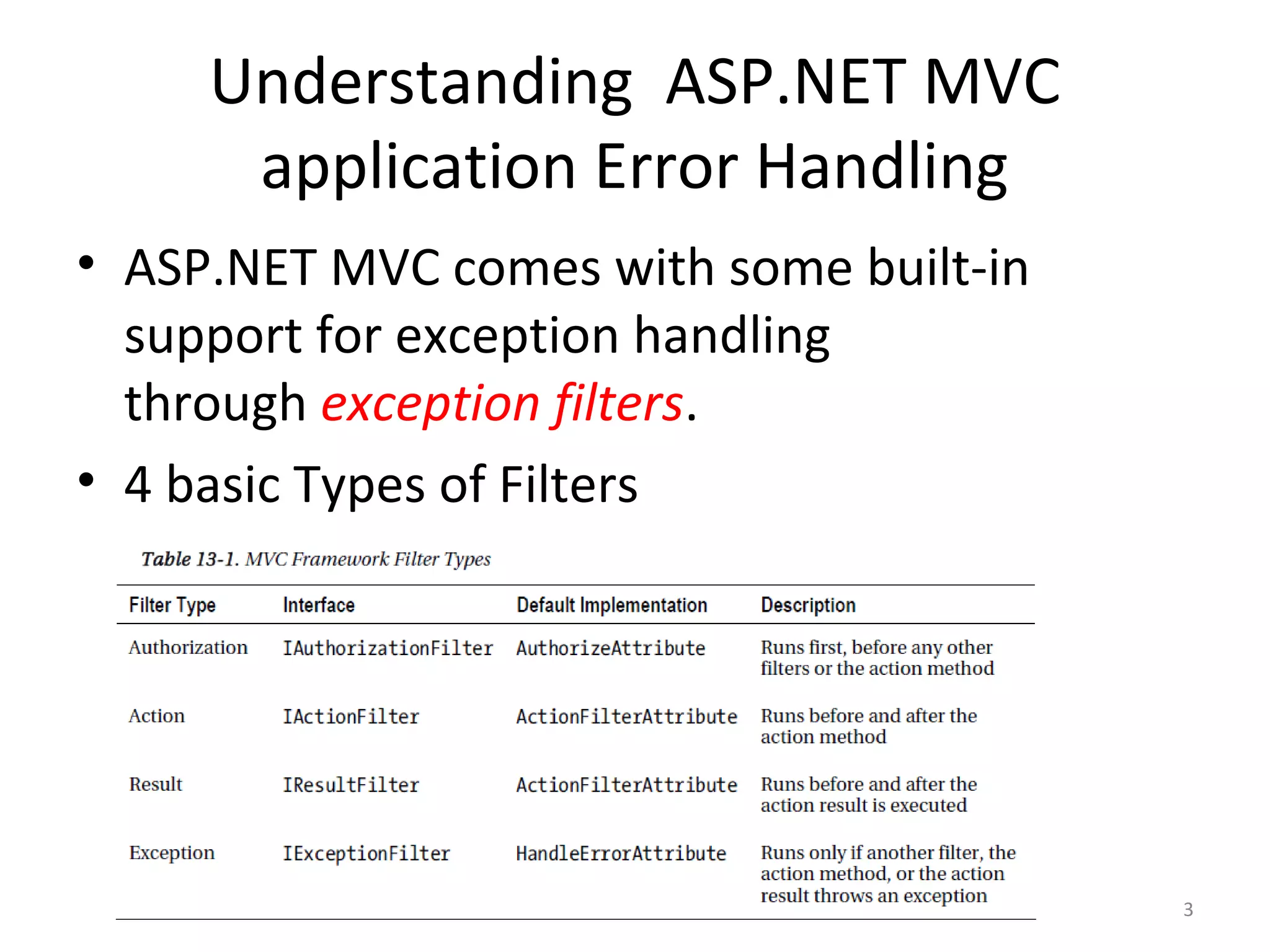 Understanding ASP.NET MVC application Error Handling

• ASP.NET MVC comes with some built-in support for exception handling through exception filters.

• 4 basic Types of Filters

Table 13-1. MVC Framework Filter Types

| Filter Type | Interface | Default Implementation | Description |
|---|---|---|---|
| Authorization | IAuthorizationFilter | AuthorizeAttribute | Runs first, before any other filters or the action method |
| Action | IActionFilter | ActionFilterAttribute | Runs before and after the action method |
| Result | IResultFilter | ActionFilterAttribute | Runs before and after the action result is executed |
| Exception | IExceptionFilter | HandleErrorAttribute | Runs only if another filter, the action method, or the action result throws an exception |

3